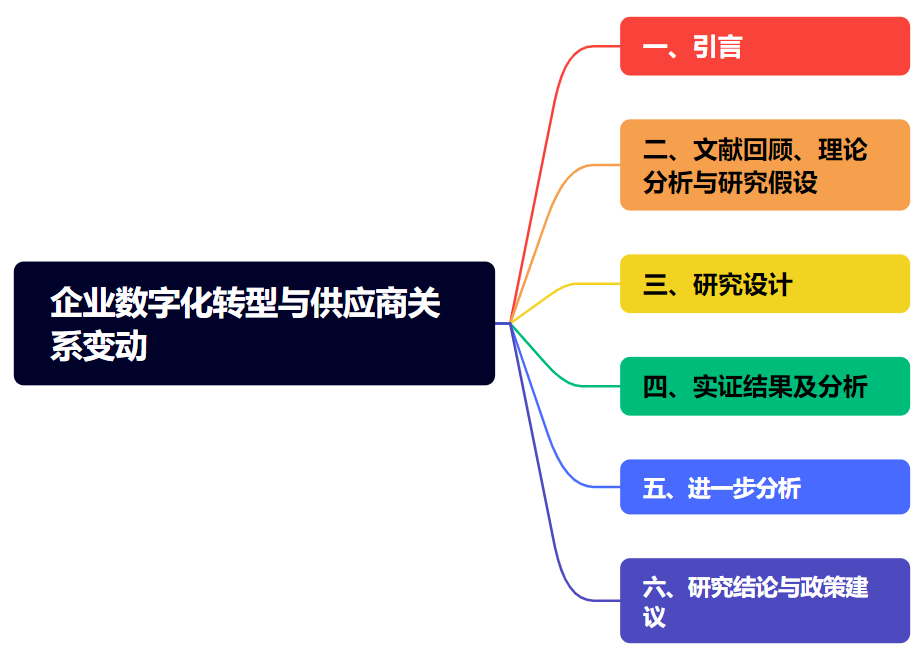 企业数字化转型与供应商关系变动

一、引言

二、文献回顾、理论分析与研究假设

三、研究设计

四、实证结果及分析

五、进一步分析

六、研究结论与政策建议